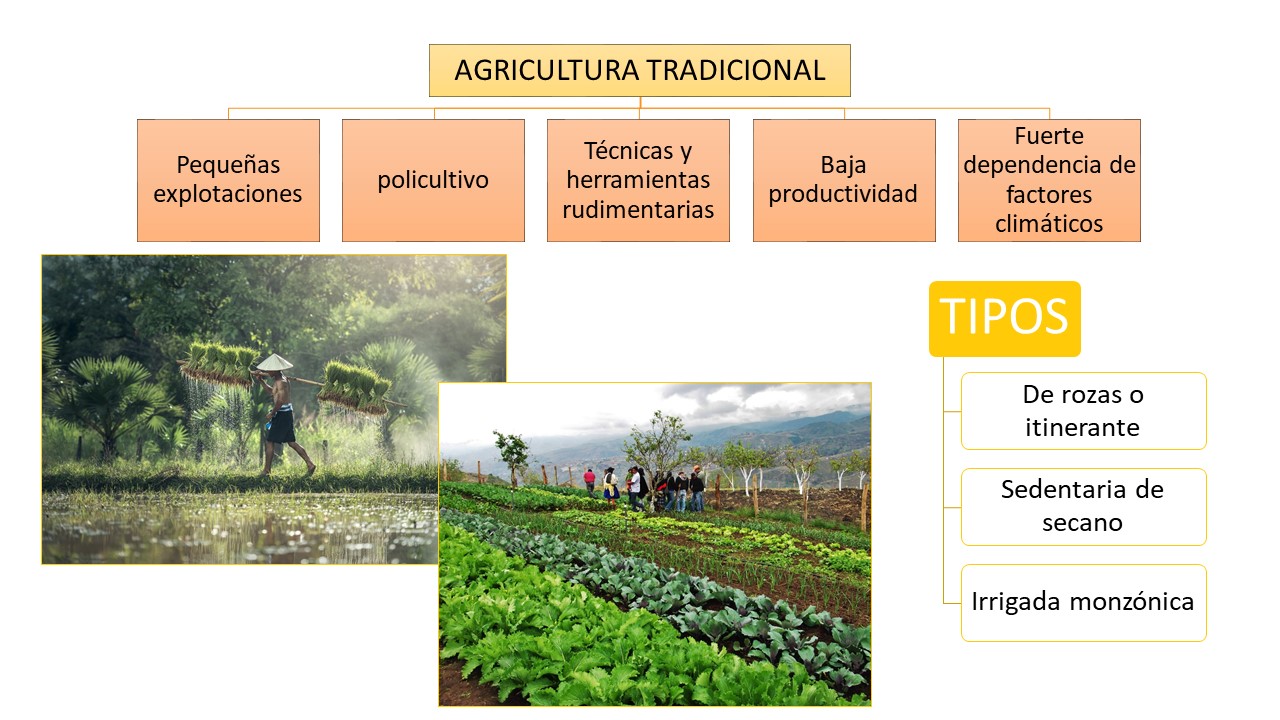 AGRICULTURA TRADICIONAL

Pequeñas explotaciones

policultivo

Técnicas y herramientas rudimentarias

Baja productividad

Fuerte dependencia de factores climáticos

TIPOS

De rozas o itinerante

Sedentaria de secano

Irrigada monzónica